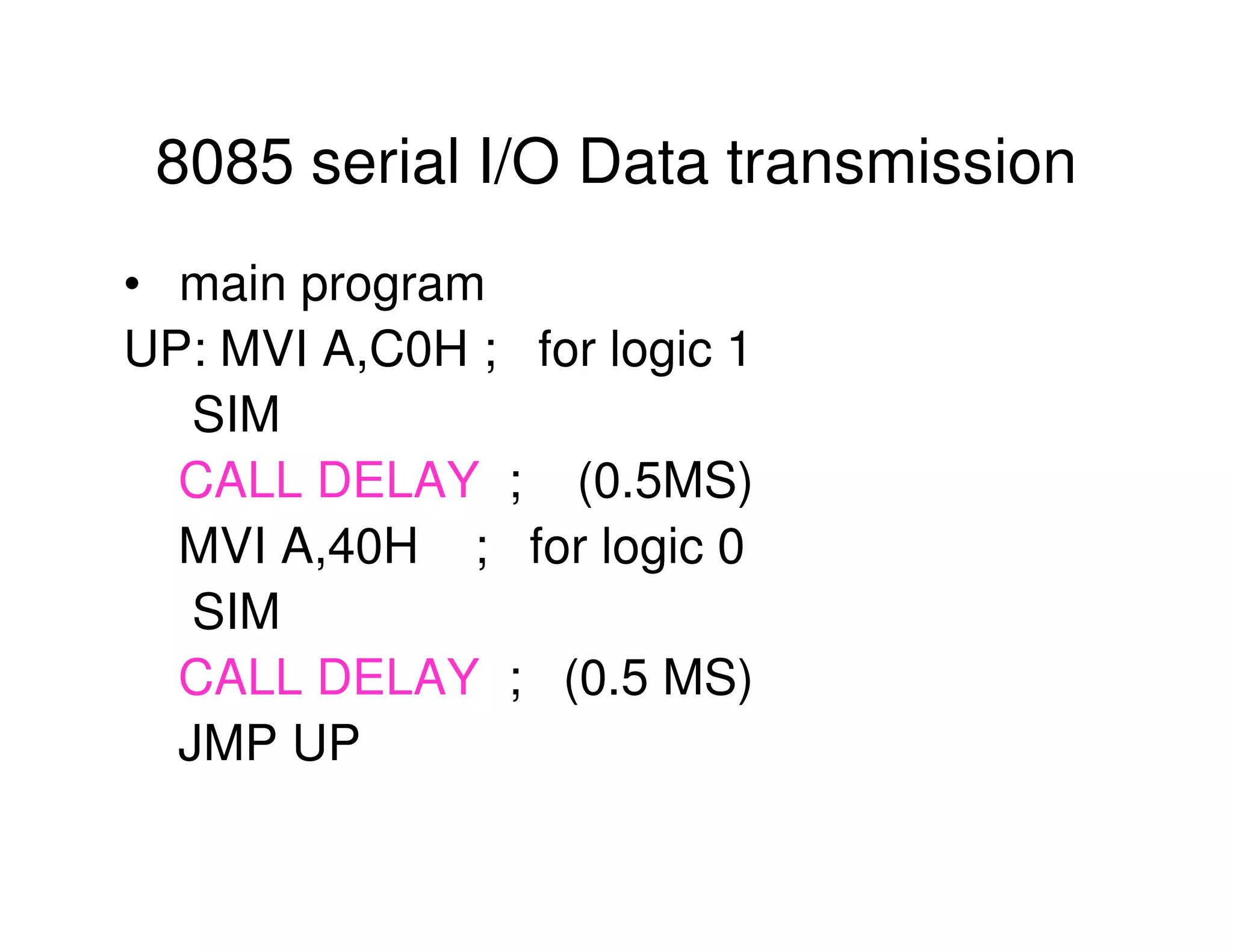 8085 serial I/O Data transmission

• main program
UP: MVI A,C0H ; for logic 1
SIM
CALL DELAY ; (0.5MS)
MVI A,40H ; for logic 0
SIM
CALL DELAY ; (0.5 MS)
JMP UP